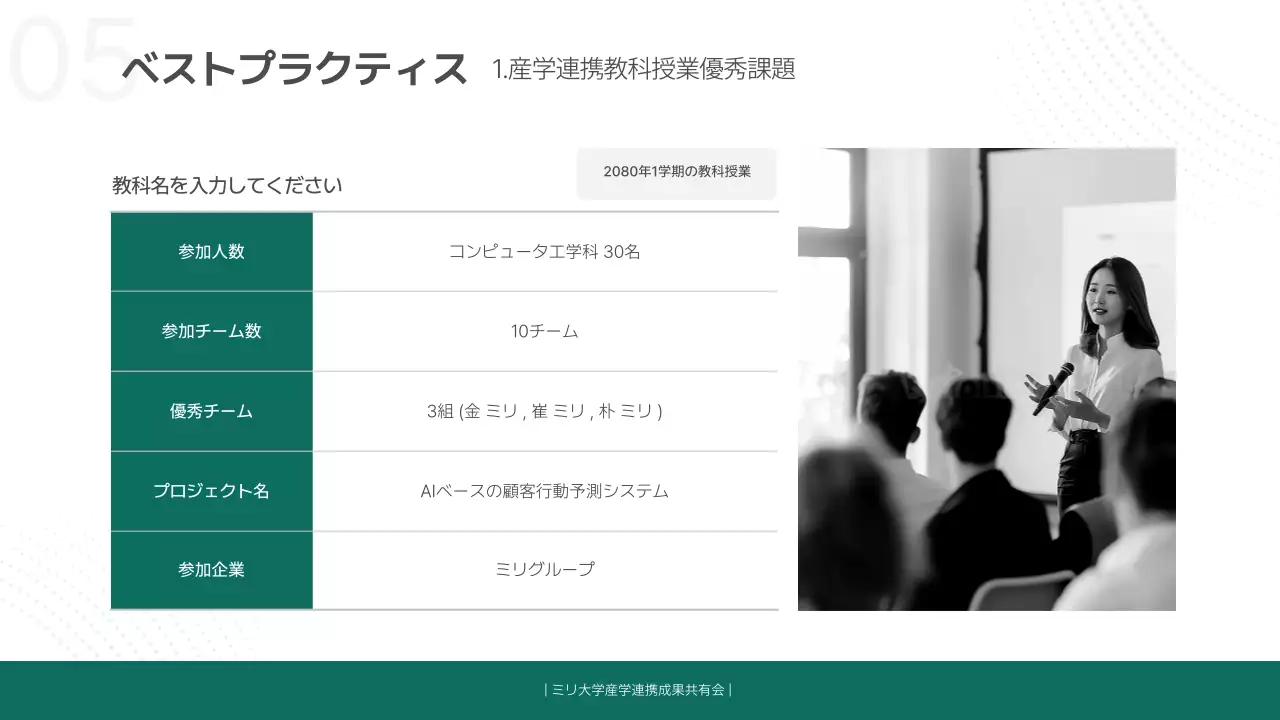 05

ベストプラクティス 1.産学連携教科授業優秀課題

教科名を入力してください

2080年1学期の教科授業

| 参加人数 | コンピュータ工学科 30名 |
|---|---|
| 参加チーム数 | 10チーム |
| 優秀チーム | 3組 (金 ミリ , 崔 ミリ , 朴 ミリ ) |
| プロジェクト名 | AIベースの顧客行動予測システム |
| 参加企業 | ミリグループ |

| ミリ大学産学連携成果共有会 |